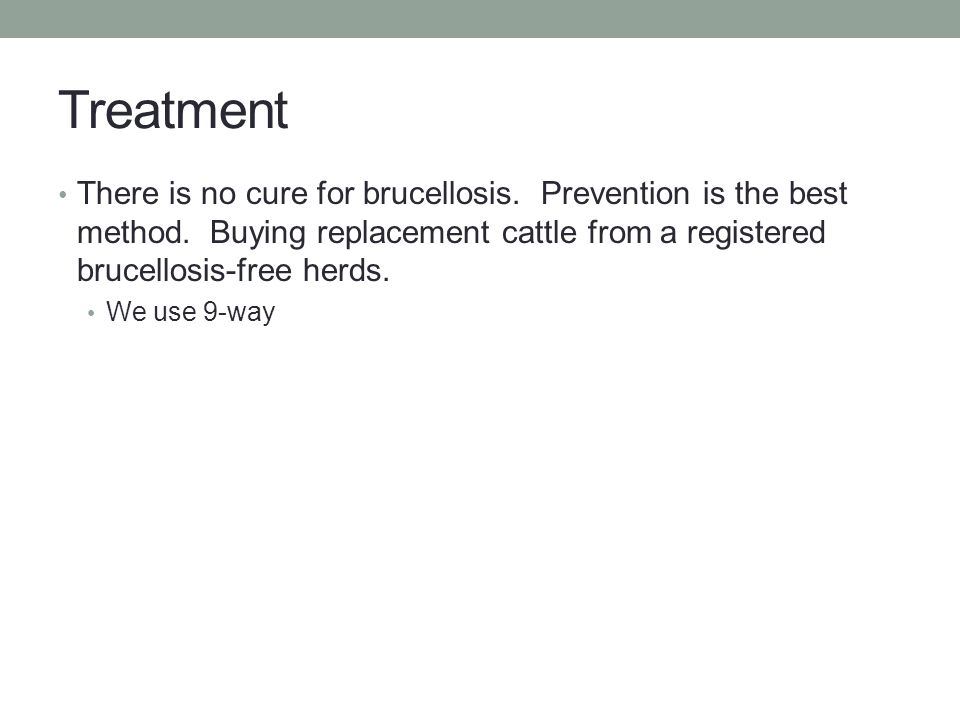 Treatment

• There is no cure for brucellosis. Prevention is the best method. Buying replacement cattle from a registered brucellosis-free herds.

• We use 9-way